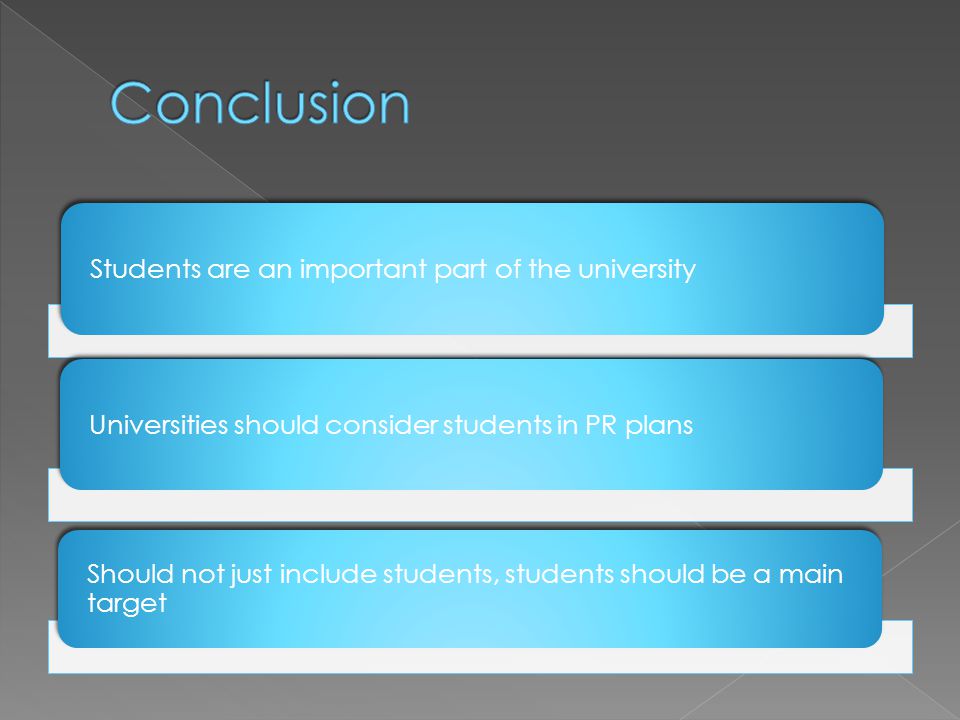 Conclusion

Students are an important part of the university

Universities should consider students in PR plans

Should not just include students, students should be a main target